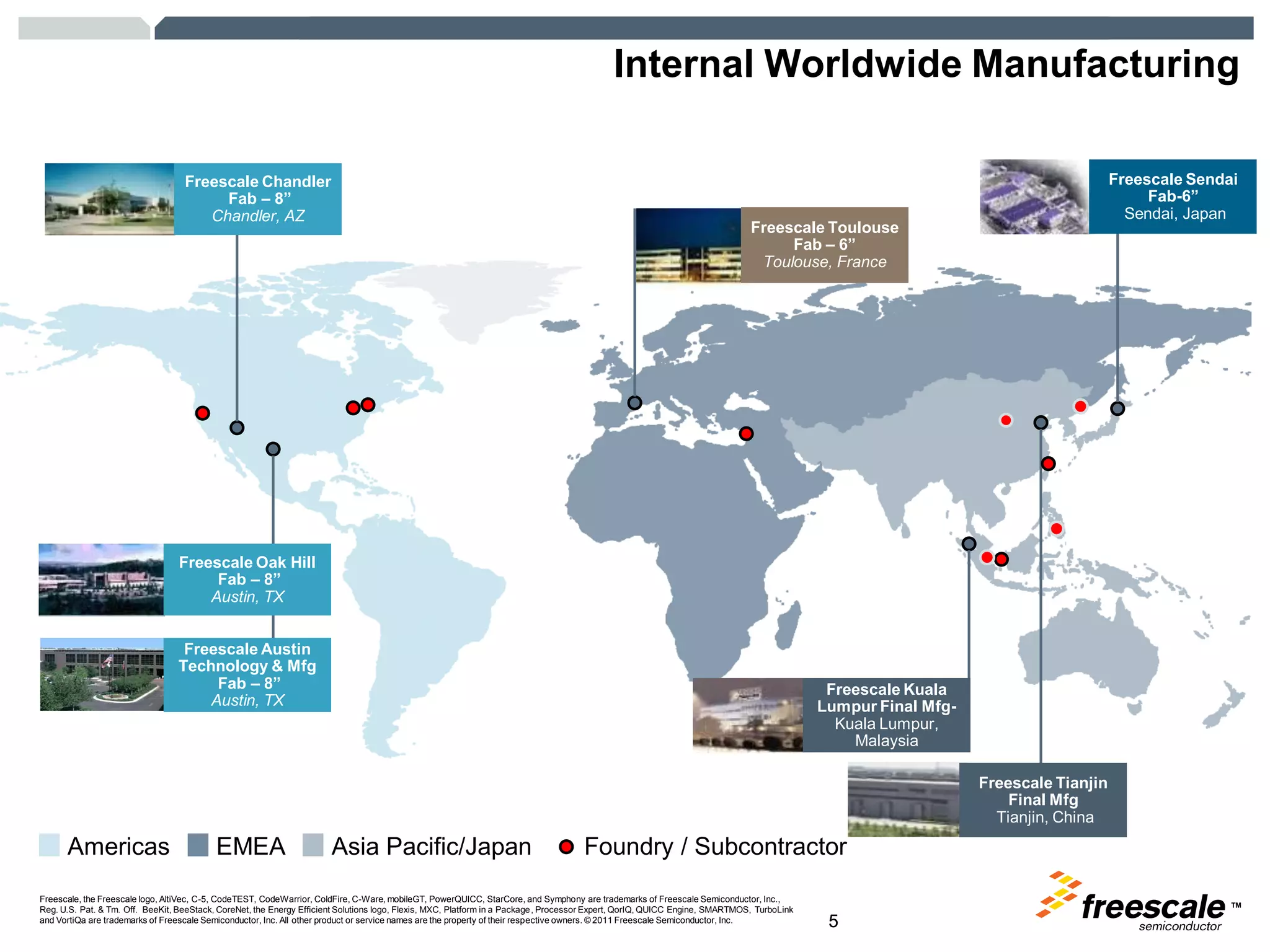 Internal Worldwide Manufacturing

Freescale Chandler Fab – 8”
Chandler, AZ

Freescale Toulouse Fab – 6”
Toulouse, France

Freescale Sendai Fab-6”
Sendai, Japan

Freescale Oak Hill Fab – 8”
Austin, TX

Freescale Austin Technology & Mfg Fab – 8”
Austin, TX

Freescale Kuala Lumpur Final Mfg-
Kuala Lumpur, Malaysia

Freescale Tianjin Final Mfg
Tianjin, China

Americas EMEA Asia Pacific/Japan Foundry / Subcontractor

Freescale, the Freescale logo, AltiVec, C-5, CodeTEST, CodeWarrior, ColdFire, C-Ware, mobileGT, PowerQUICC, StarCore, and Symphony are trademarks of Freescale Semiconductor, Inc., Reg. U.S. Pat. & Tm. Off. BeeKit, BeeStack, CoreNet, the Energy Efficient Solutions logo, Flexis, MXC, Platform in a Package, Processor Expert, QorIQ, QUICC Engine, SMARTMOS, TurboLink and VortiQa are trademarks of Freescale Semiconductor, Inc. All other product or service names are the property of their respective owners. © 2011 Freescale Semiconductor, Inc.

5

freescale™
semiconductor